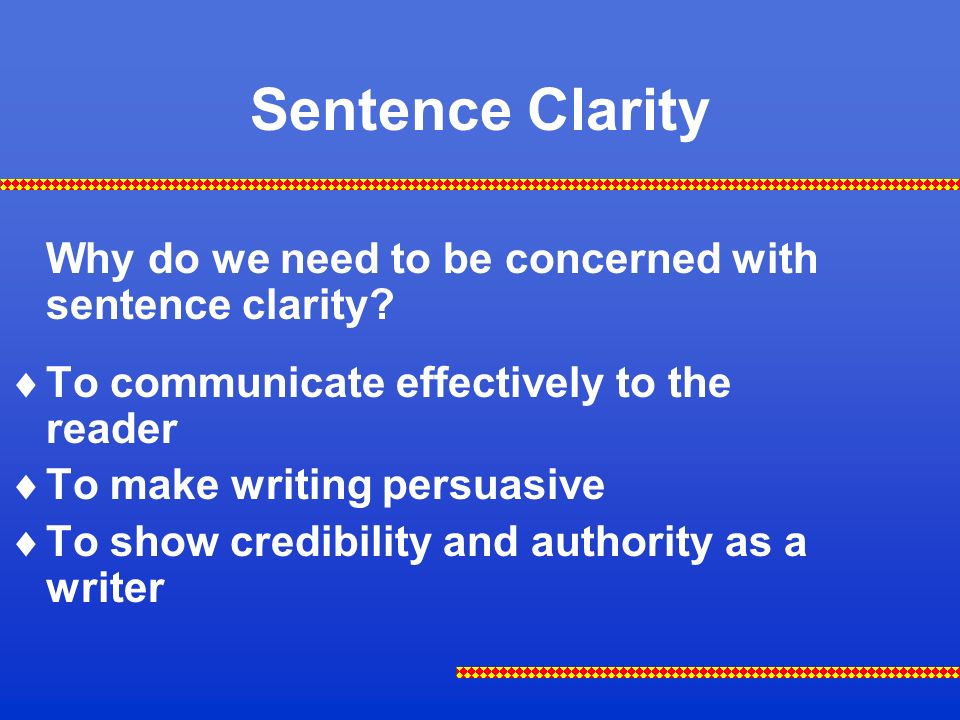 Sentence Clarity

Why do we need to be concerned with sentence clarity?

♦ To communicate effectively to the reader
♦ To make writing persuasive
♦ To show credibility and authority as a writer